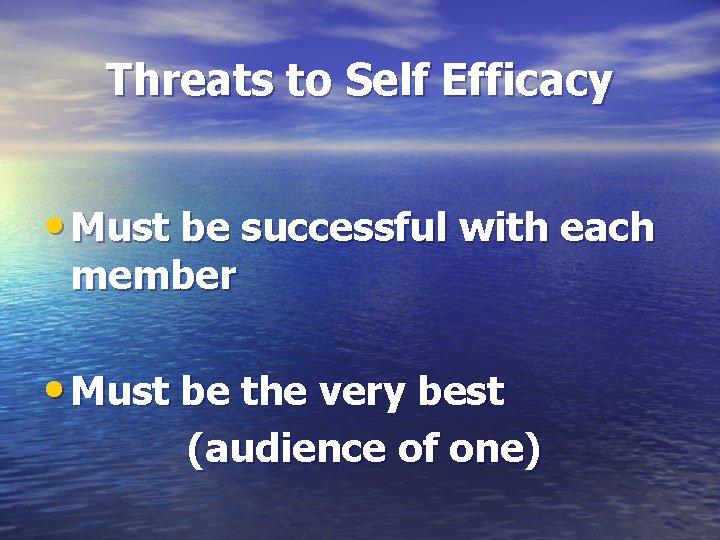 Threats to Self Efficacy

• Must be successful with each member

• Must be the very best

(audience of one)